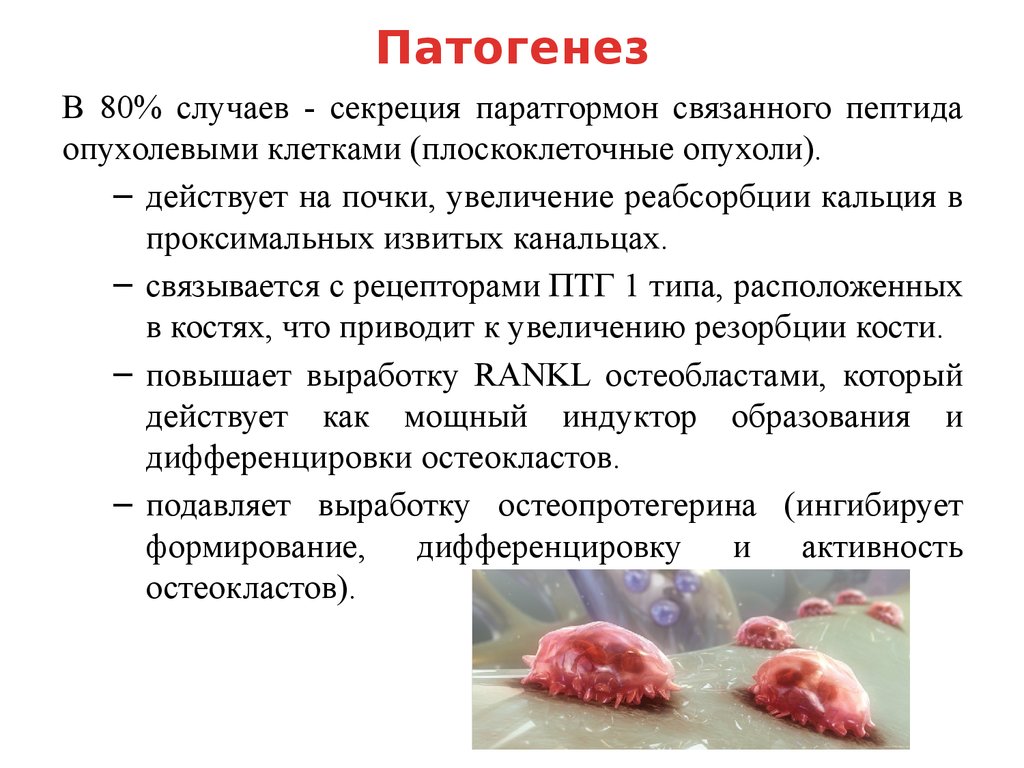 Патогенез

В 80% случаев - секреция паратгормон связанного пептида опухолевыми клетками (плоскоклеточные опухоли).

– действует на почки, увеличение реабсорбции кальция в проксимальных извитых канальцах.

– связывается с рецепторами ПТГ 1 типа, расположенных в костях, что приводит к увеличению резорбции кости.

– повышает выработку RANKL остеобластами, который действует как мощный индуктор образования и дифференцировки остеокластов.

– подавляет выработку остеопротегерина (ингибирует формирование, дифференцировку и активность остеокластов).